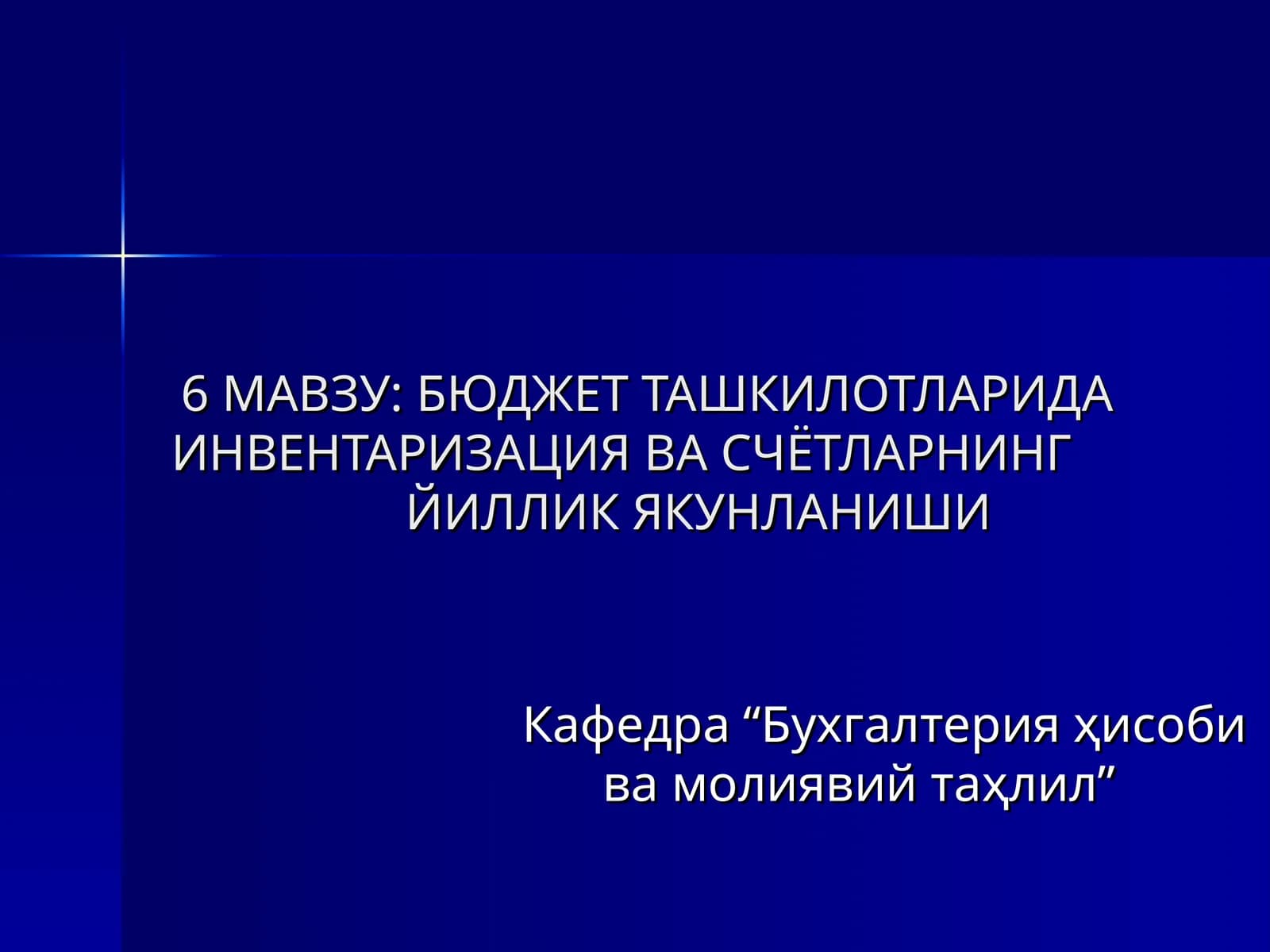 6 МАВЗУ: БЮДЖЕТ ТАШКИЛОТЛАРИДА ИНВЕНТАРИЗАЦИЯ ВА СЧЁТЛАРНИНГ ЙИЛЛИК ЯКУНЛАНИШИ

Кафедра “Бухгалтерия ҳисоби ва молиявий таҳлил”